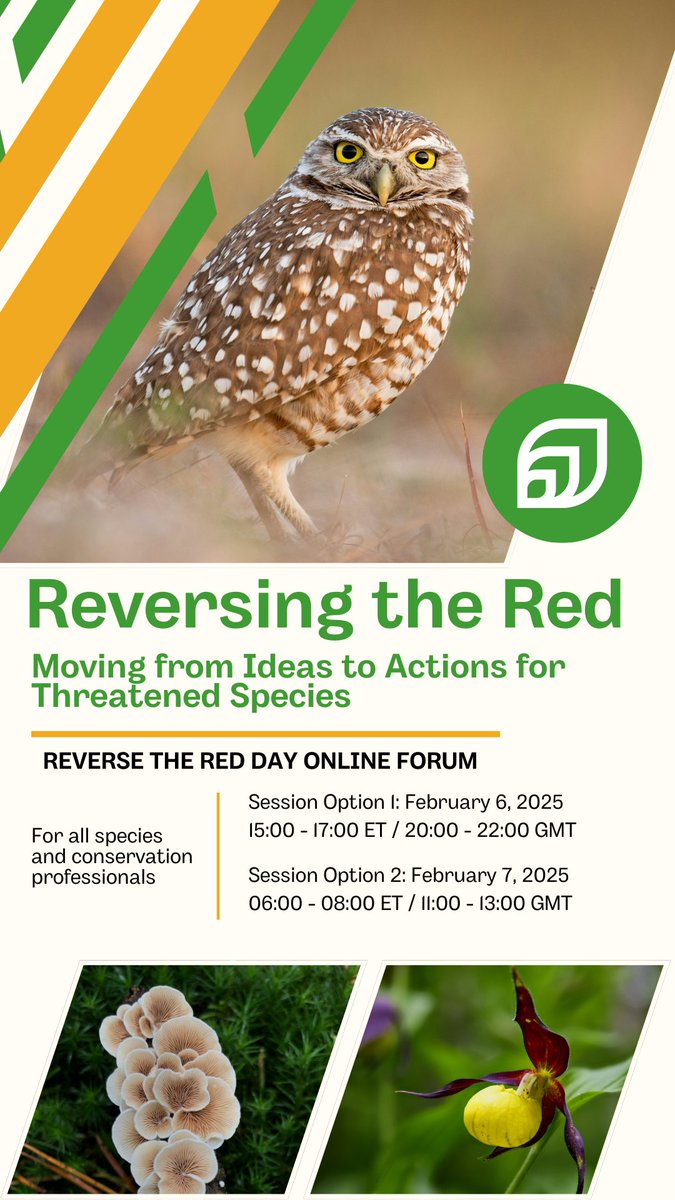 Reversing the Red

Moving from Ideas to Actions for Threatened Species

REVERSE THE RED DAY ONLINE FORUM

For all species and conservation professionals

Session Option 1: February 6, 2025
15:00 - 17:00 ET / 20:00 - 22:00 GMT

Session Option 2: February 7, 2025
06:00 - 08:00 ET / 11:00 - 13:00 GMT